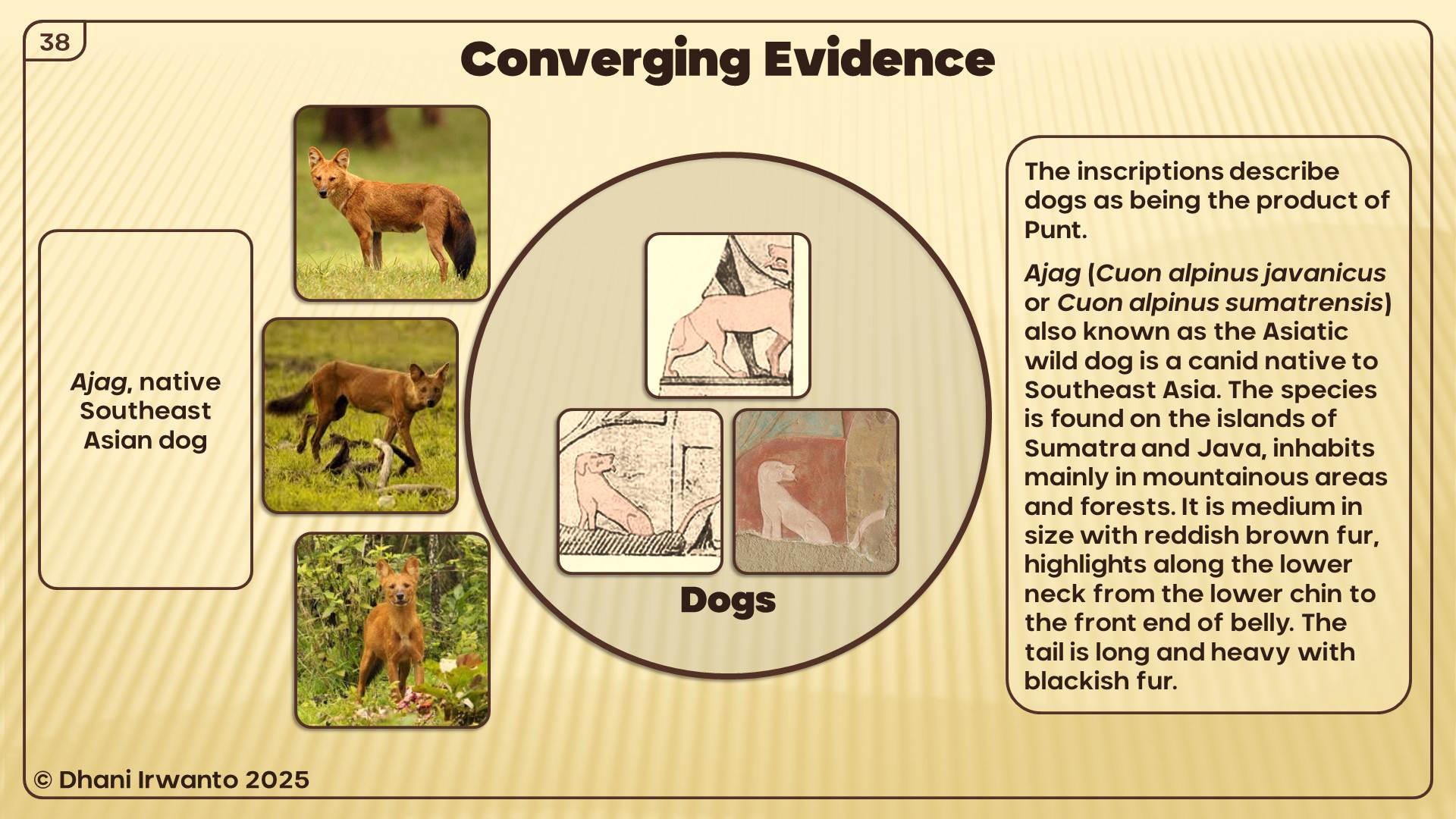 38

Converging Evidence

Ajag, native Southeast Asian dog

Dogs

The inscriptions describe dogs as being the product of Punt.

Ajag (Cuon alpinus javanicus or Cuon alpinus sumatrensis) also known as the Asiatic wild dog is a canid native to Southeast Asia. The species is found on the islands of Sumatra and Java, inhabits mainly in mountainous areas and forests. It is medium in size with reddish brown fur, highlights along the lower neck from the lower chin to the front end of belly. The tail is long and heavy with blackish fur.

© Dhani Irwanto 2025